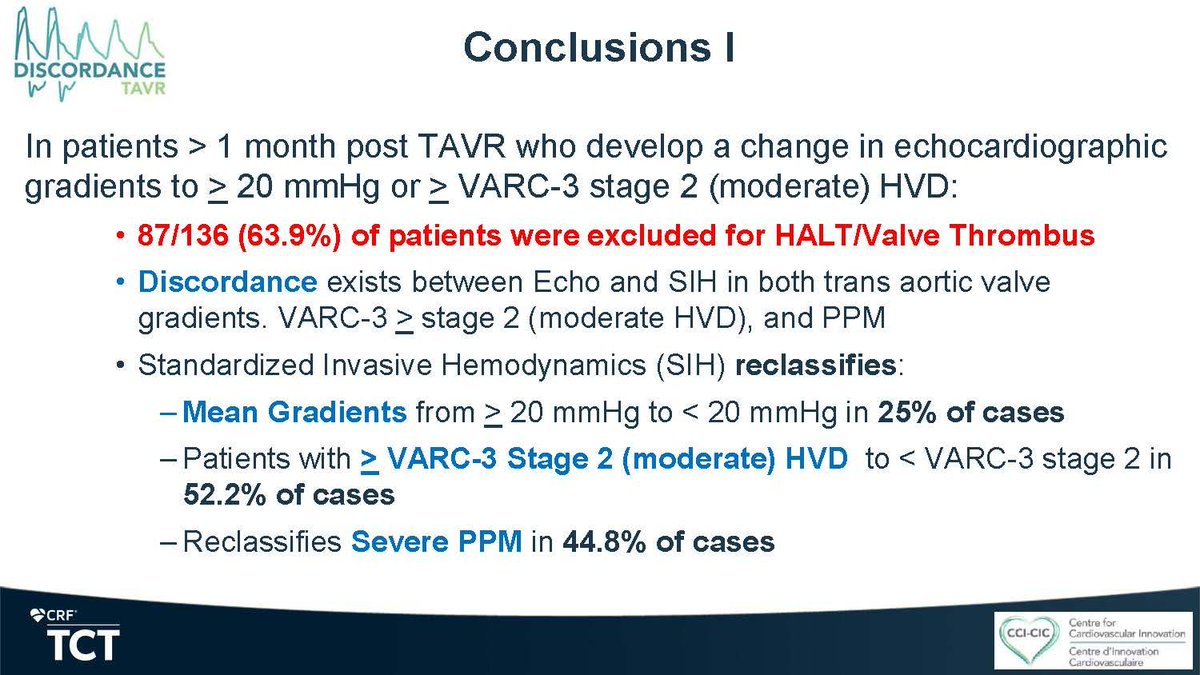 DISCORDANCE TAVR

Conclusions I

In patients > 1 month post TAVR who develop a change in echocardiographic gradients to $\geq$ 20 mmHg or $\geq$ VARC-3 stage 2 (moderate) HVD:

• 87/136 (63.9%) of patients were excluded for HALT/Valve Thrombus

• Discordance exists between Echo and SIH in both trans aortic valve gradients. VARC-3 $\geq$ stage 2 (moderate HVD), and PPM

• Standardized Invasive Hemodynamics (SIH) reclassifies:

– Mean Gradients from $\geq$ 20 mmHg to < 20 mmHg in 25% of cases

– Patients with $\geq$ VARC-3 Stage 2 (moderate) HVD to < VARC-3 stage 2 in 52.2% of cases

– Reclassifies Severe PPM in 44.8% of cases

CRF TCT

CCI-CIC Centre for Cardiovascular Innovation Centre d'Innovation Cardiovasculaire